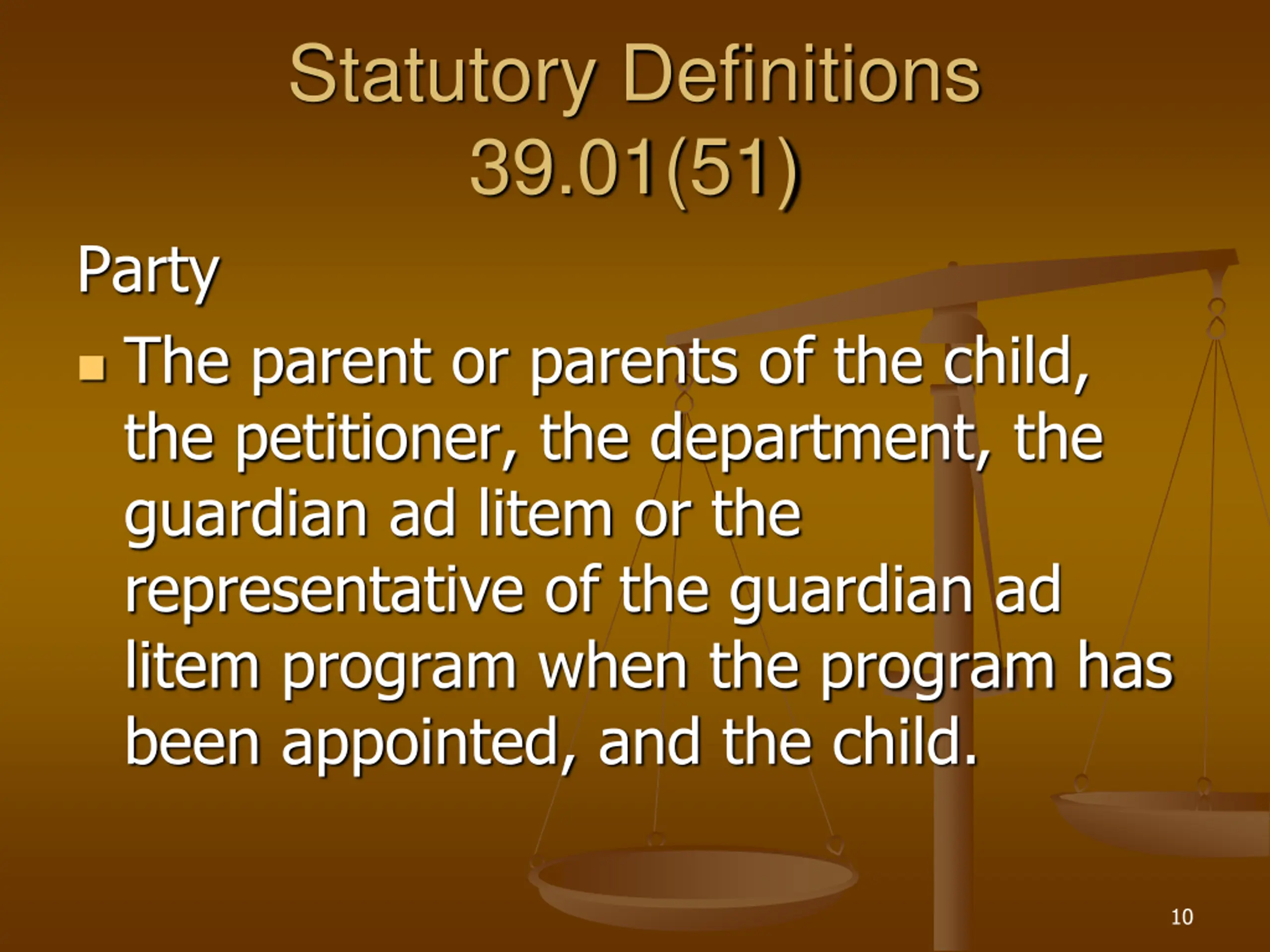 Statutory Definitions 39.01(51)

Party

The parent or parents of the child, the petitioner, the department, the guardian ad litem or the representative of the guardian ad litem program when the program has been appointed, and the child.

10